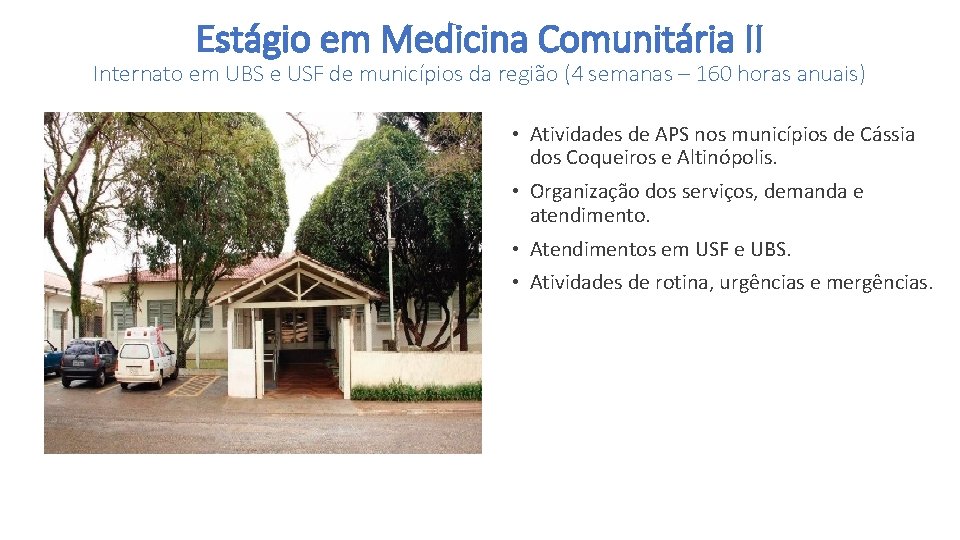 Estágio em Medicina Comunitária II
Internato em UBS e USF de municípios da região (4 semanas – 160 horas anuais)

• Atividades de APS nos municípios de Cássia dos Coqueiros e Altinópolis.
• Organização dos serviços, demanda e atendimento.
• Atendimentos em USF e UBS.
• Atividades de rotina, urgências e mergências.